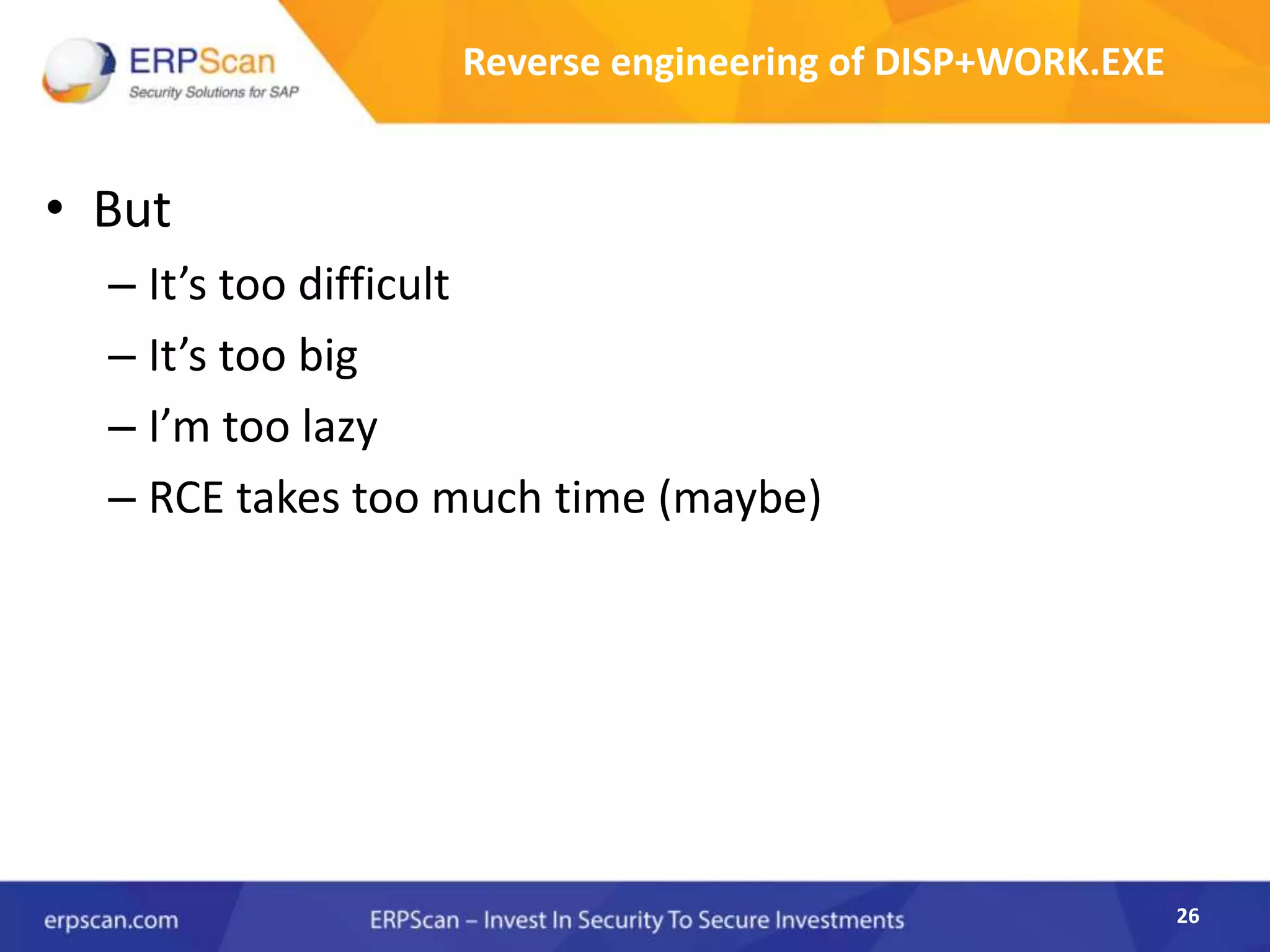 ERPScan
Security Solutions for SAP

Reverse engineering of DISP+WORK.EXE

• But
– It’s too difficult
– It’s too big
– I’m too lazy
– RCE takes too much time (maybe)

erpscan.com

ERPScan – Invest In Security To Secure Investments

26